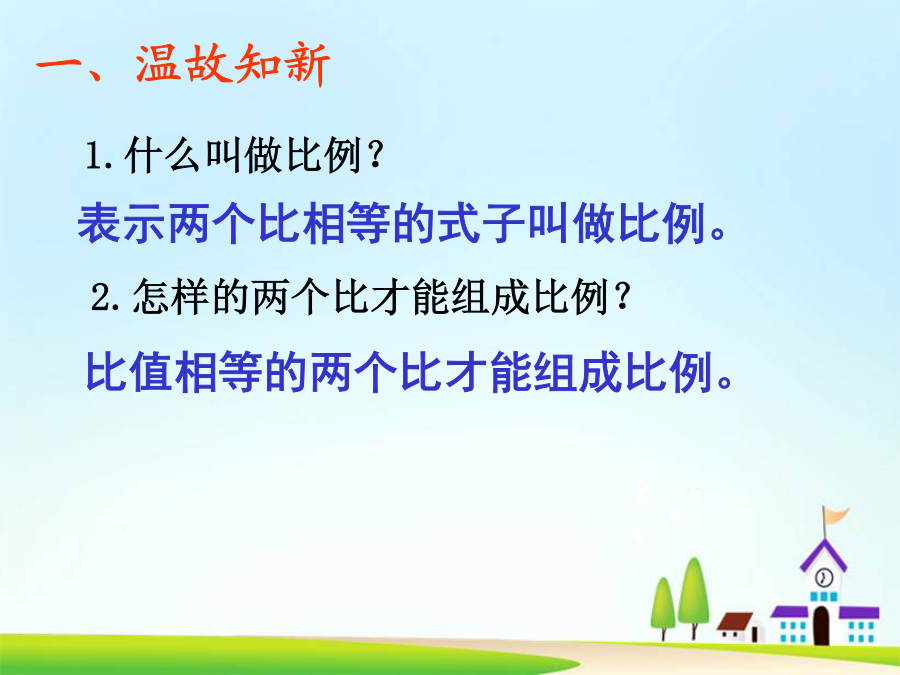 一、温故知新

1.什么叫做比例？

表示两个比相等的式子叫做比例。

2.怎样的两个比才能组成比例？

比值相等的两个比才能组成比例。